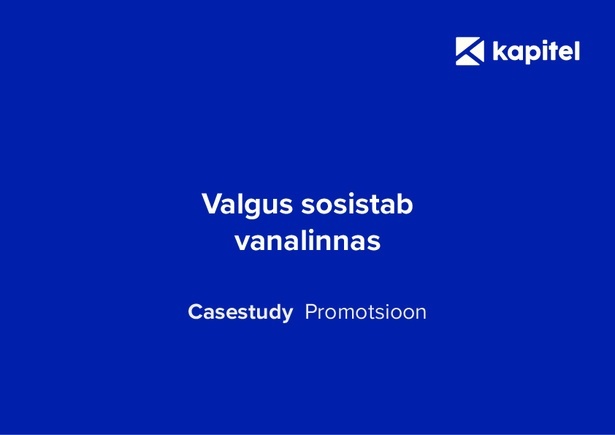 kapitel

Valgus sosistab vanalinnas

Casestudy Promotsioon